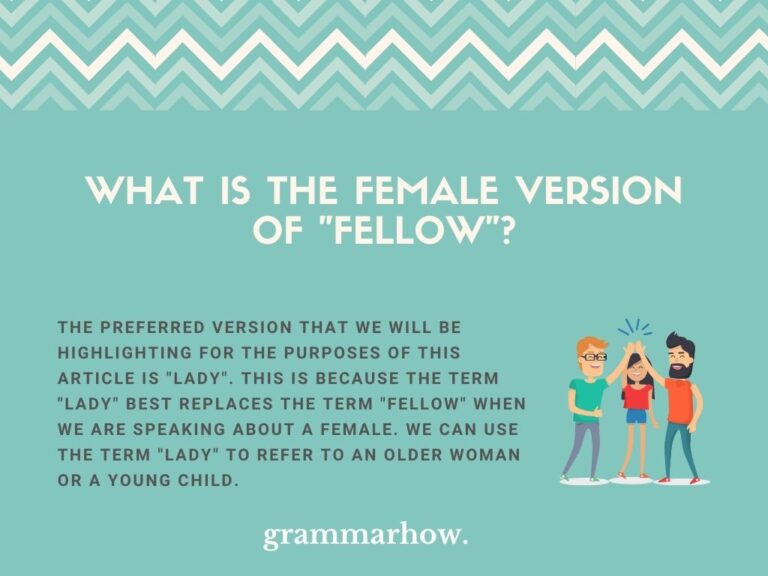 WHAT IS THE FEMALE VERSION OF "FELLOW"?

THE PREFERRED VERSION THAT WE WILL BE HIGHLIGHTING FOR THE PURPOSES OF THIS ARTICLE IS "LADY". THIS IS BECAUSE THE TERM "LADY" BEST REPLACES THE TERM "FELLOW" WHEN WE ARE SPEAKING ABOUT A FEMALE. WE CAN USE THE TERM "LADY" TO REFER TO AN OLDER WOMAN OR A YOUNG CHILD.

grammarhow.